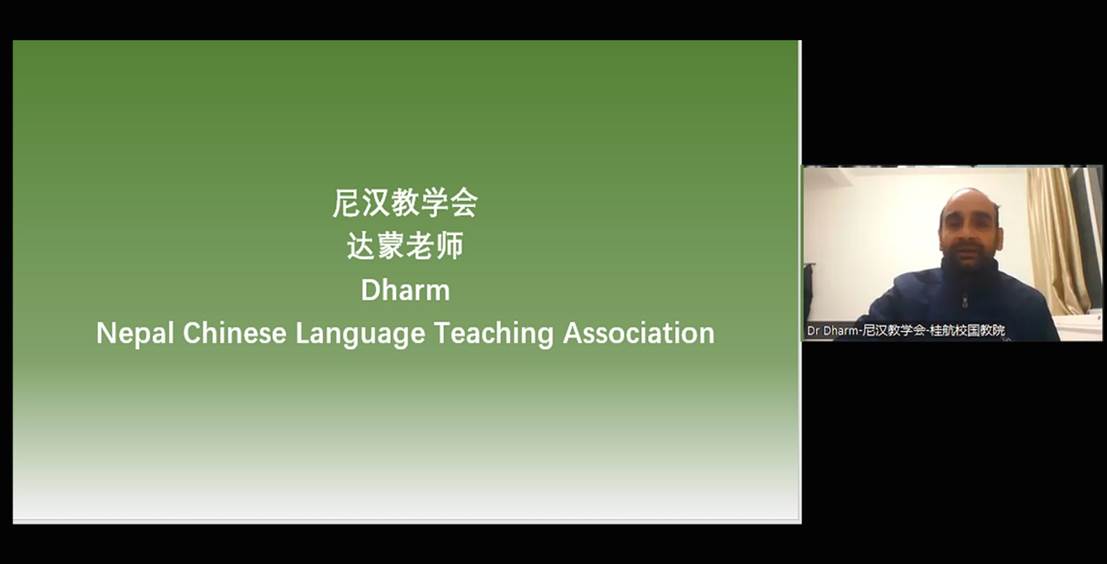 尼汉教学会
达蒙老师
Dharm
Nepal Chinese Language Teaching Association

Dr Dharm-尼汉教学会-桂航校国教院